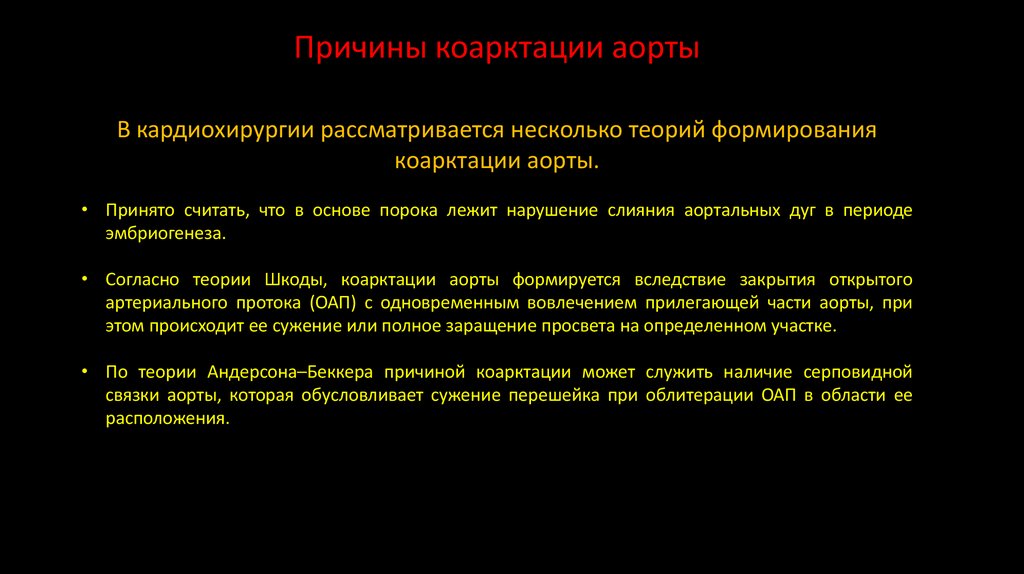 Причины коарктации аорты

В кардиохирургии рассматривается несколько теорий формирования коарктации аорты.

• Принято считать, что в основе порока лежит нарушение слияния аортальных дуг в периоде эмбриогенеза.

• Согласно теории Шкоды, коарктации аорты формируется вследствие закрытия открытого артериального протока (ОАП) с одновременным вовлечением прилегающей части аорты, при этом происходит ее сужение или полное заращение просвета на определенном участке.

• По теории Андерсона–Беккера причиной коарктации может служить наличие серповидной связки аорты, которая обусловливает сужение перешейка при облитерации ОАП в области ее расположения.